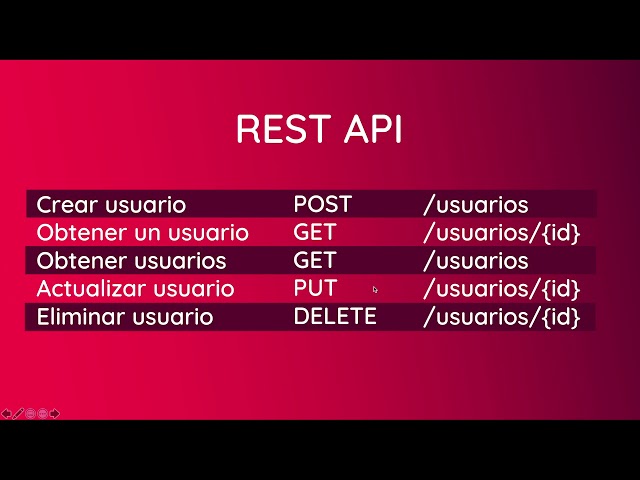 REST API

| Crear usuario | POST | /usuarios |
|---|---|---|
| Obtener un usuario | GET | /usuarios/{id} |
| Obtener usuarios | GET | /usuarios |
| Actualizar usuario | PUT | /usuarios/{id} |
| Eliminar usuario | DELETE | /usuarios/{id} |